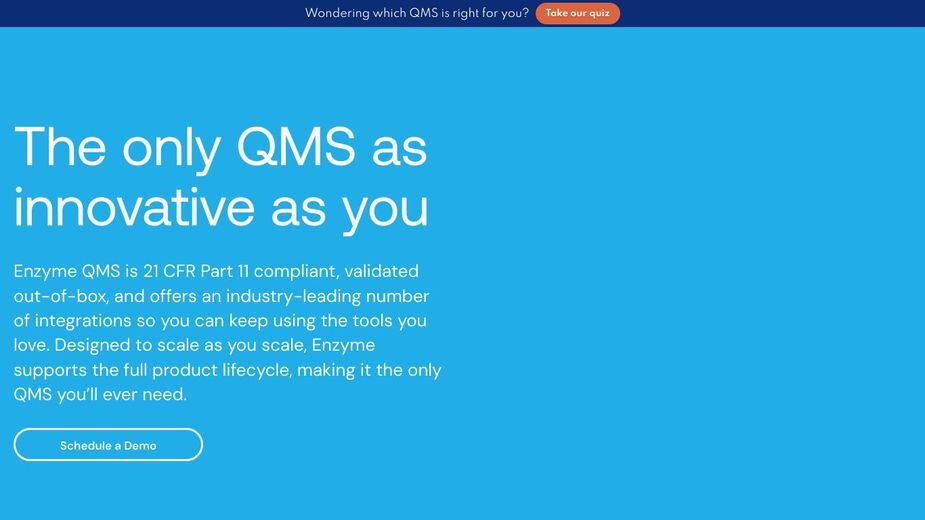 Wondering which QMS is right for you? Take our quiz

The only QMS as innovative as you

Enzyme QMS is 21 CFR Part 11 compliant, validated out-of-box, and offers an industry-leading number of integrations so you can keep using the tools you love. Designed to scale as you scale, Enzyme supports the full product lifecycle, making it the only QMS you'll ever need.

Schedule a Demo